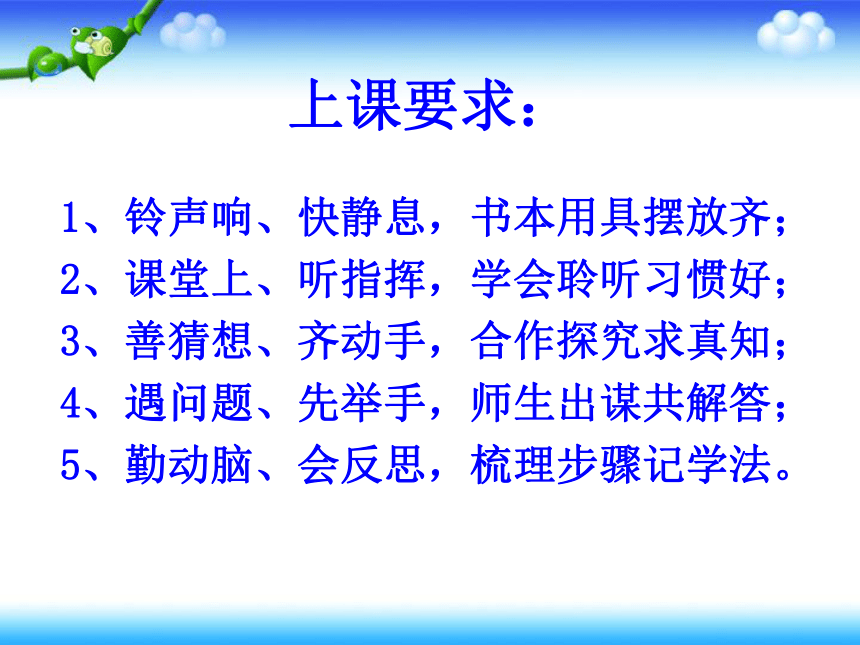 上课要求：

1、铃声响、快静息，书本用具摆放齐；
2、课堂上、听指挥，学会聆听习惯好；
3、善猜想、齐动手，合作探究求真知；
4、遇问题、先举手，师生出谋共解答；
5、勤动脑、会反思，梳理步骤记学法。